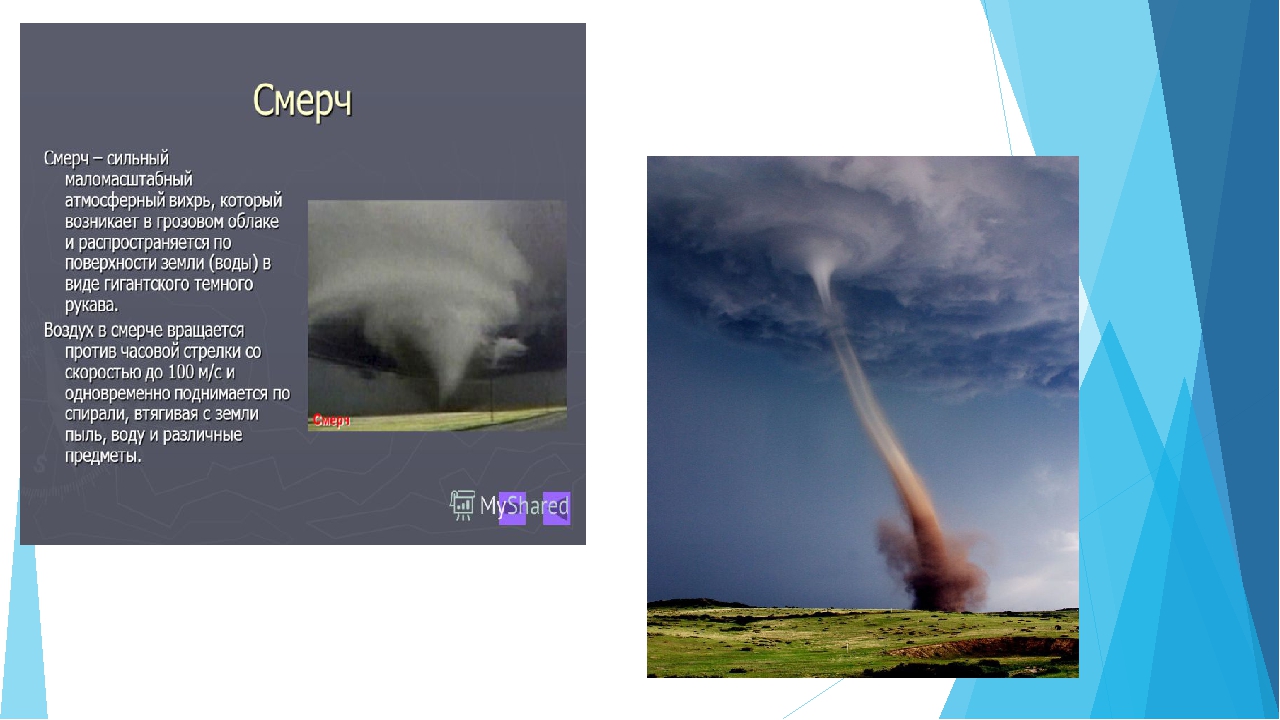 Смерч

Смерч – сильный маломасштабный атмосферный вихрь, который возникает в грозовом облаке и распространяется по поверхности земли (воды) в виде гигантского темного рукава.

Воздух в смерче вращается против часовой стрелки со скоростью до 100 м/с и одновременно поднимается по спирали, втягивая с земли пыль, воду и различные предметы.

Смерч

MyShared